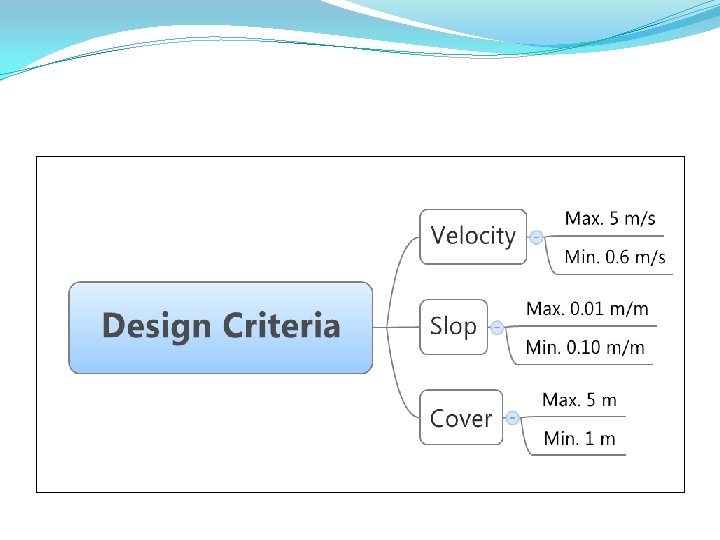 Design Criteria

Velocity
Max. 5 m/s
Min. 0.6 m/s

Slop
Max. 0.01 m/m
Min. 0.10 m/m

Cover
Max. 5 m
Min. 1 m